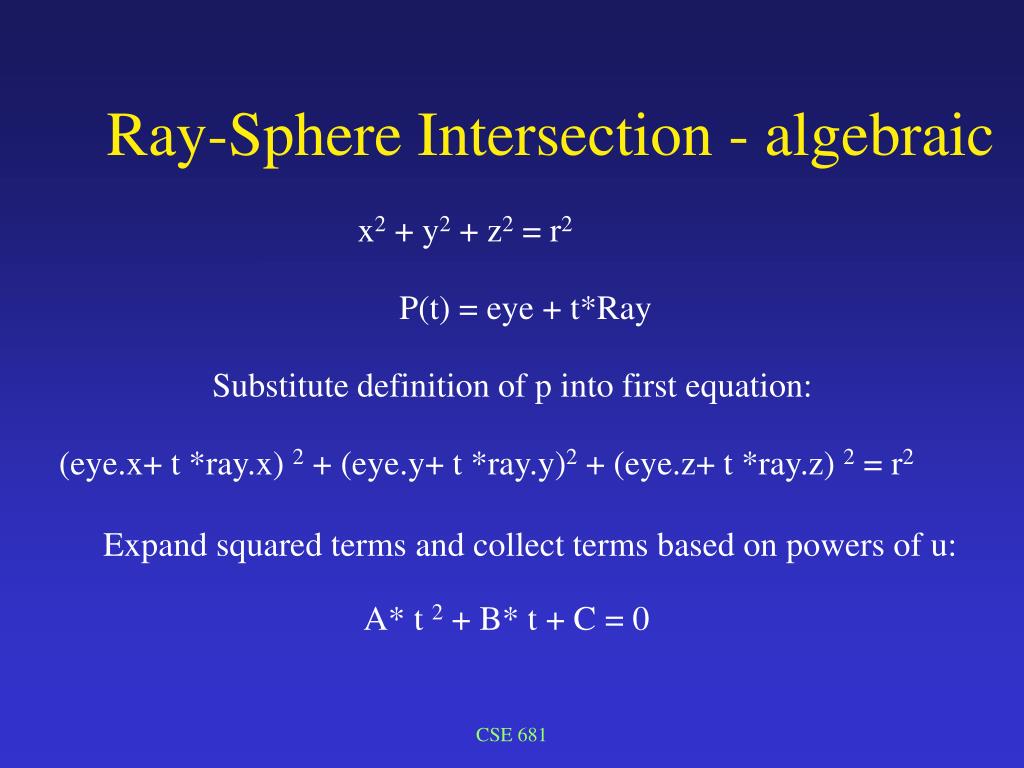 Ray-Sphere Intersection - algebraic

$x^2 + y^2 + z^2 = r^2$

P(t) = eye + t*Ray

Substitute definition of p into first equation:

$(eye.x+ t *ray.x)^2 + (eye.y+ t *ray.y)^2 + (eye.z+ t *ray.z)^2 = r^2$

Expand squared terms and collect terms based on powers of u:

$A* t^2 + B* t + C = 0$

CSE 681